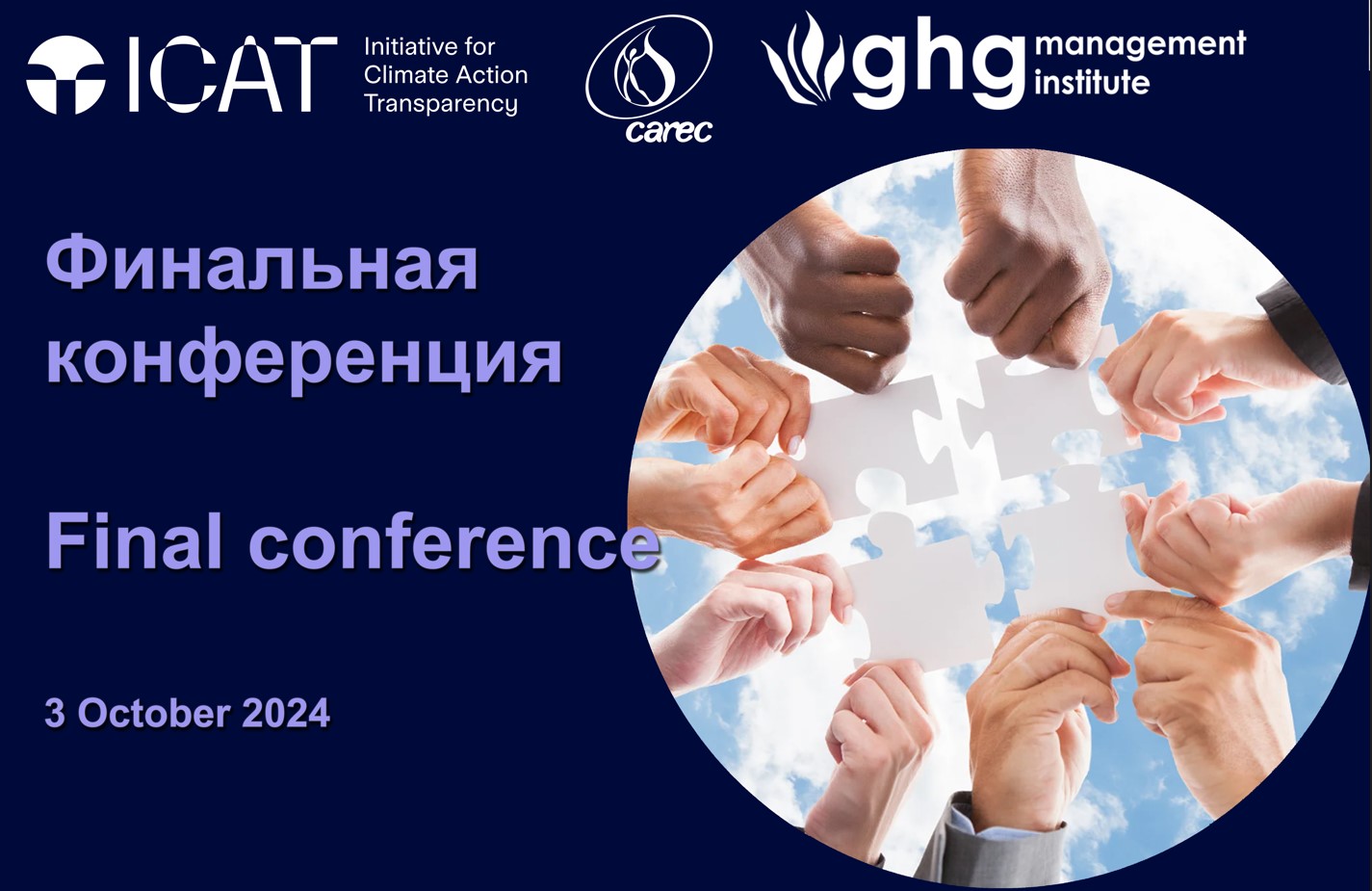 ICAT Initiative for Climate Action Transparency

carec

ghg management institute

Финальная конференция

Final conference

3 October 2024